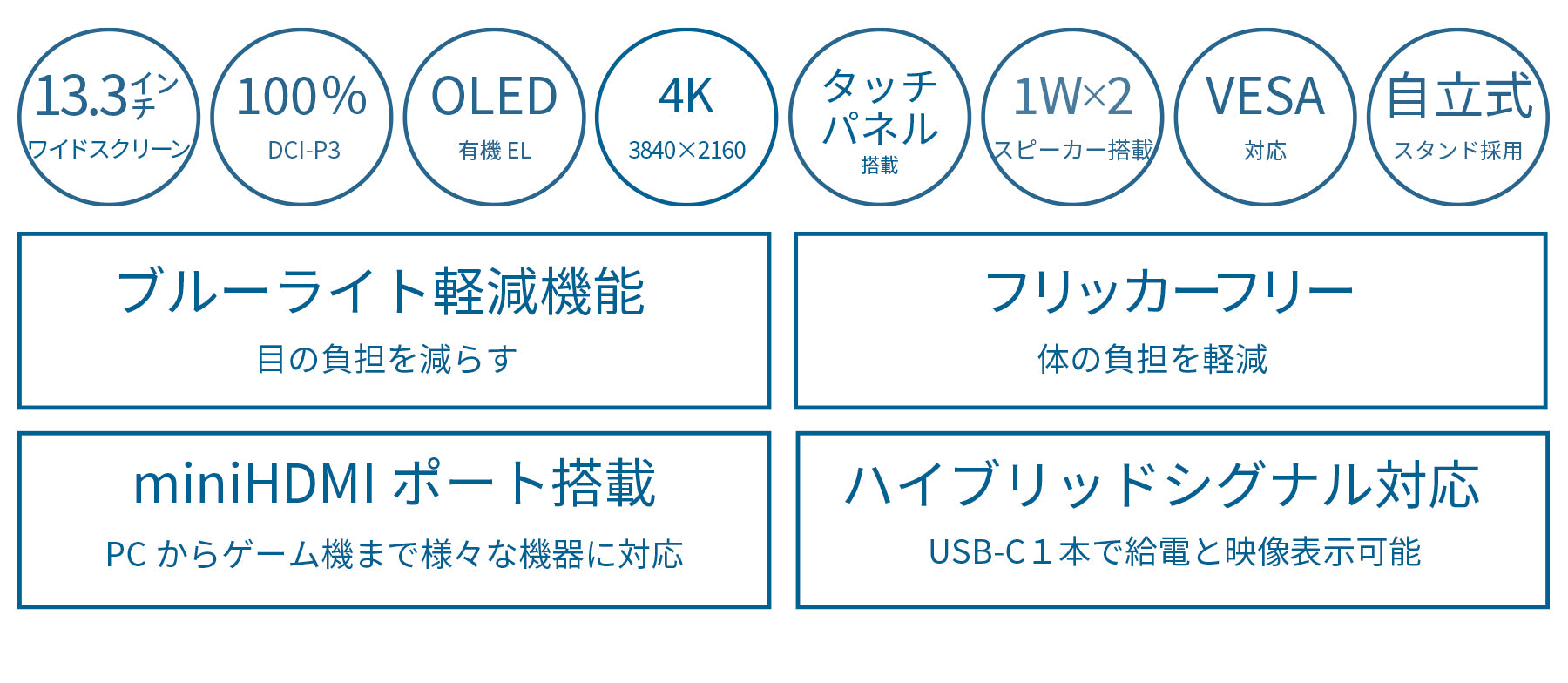 13.3インチ
ワイドスクリーン

100%
DCI-P3

OLED
有機 EL

4K
3840×2160

タッチパネル
搭載

1W×2
スピーカー搭載

VESA
対応

自立式
スタンド採用

ブルーライト軽減機能
目の負担を減らす

フリッカーフリー
体の負担を軽減

miniHDMI ポート搭載
PC からゲーム機まで様々な機器に対応

ハイブリッドシグナル対応
USB-C 1 本で給電と映像表示可能